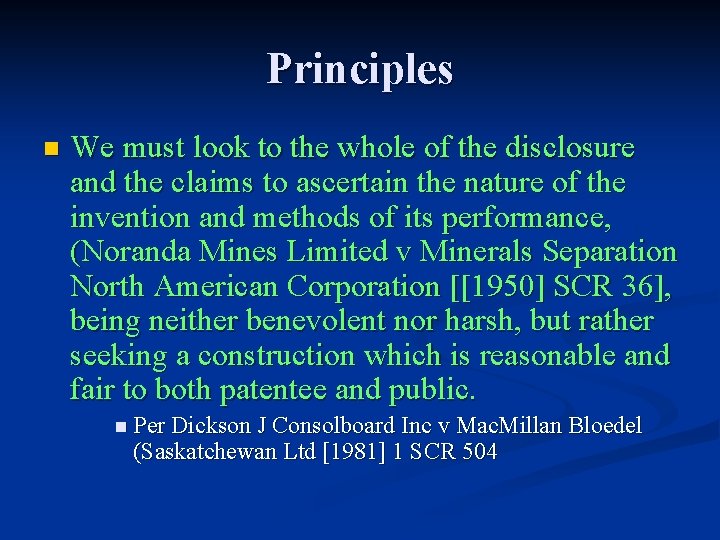 Principles

We must look to the whole of the disclosure and the claims to ascertain the nature of the invention and methods of its performance, (Noranda Mines Limited v Minerals Separation North American Corporation [[1950] SCR 36], being neither benevolent nor harsh, but rather seeking a construction which is reasonable and fair to both patentee and public.

Per Dickson J Consolboard Inc v MacMillan Bloedel (Saskatchewan Ltd [1981] 1 SCR 504